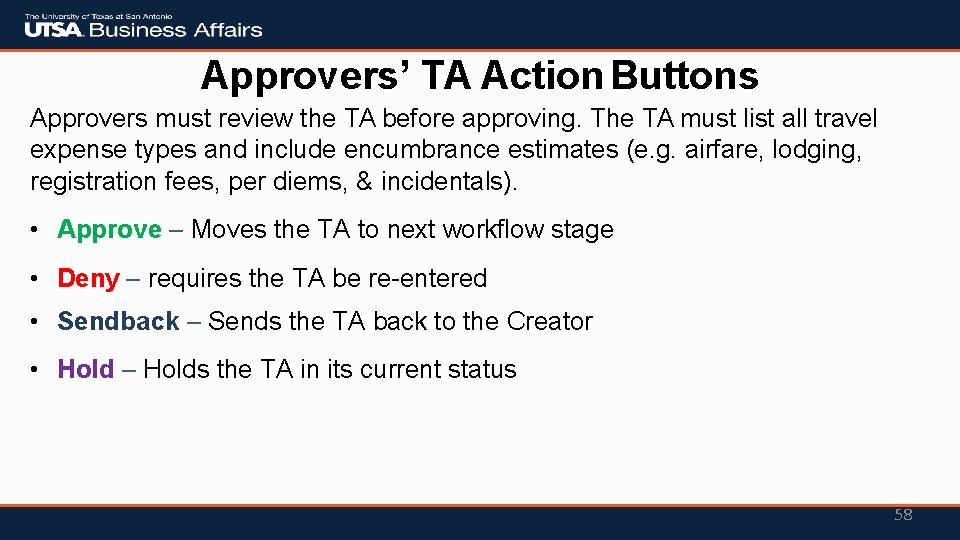 The University of Texas at San Antonio
UTSA Business Affairs

Approvers' TA Action Buttons

Approvers must review the TA before approving. The TA must list all travel expense types and include encumbrance estimates (e.g. airfare, lodging, registration fees, per diems, & incidentals).

• Approve – Moves the TA to next workflow stage
• Deny – requires the TA be re-entered
• Sendback – Sends the TA back to the Creator
• Hold – Holds the TA in its current status

58